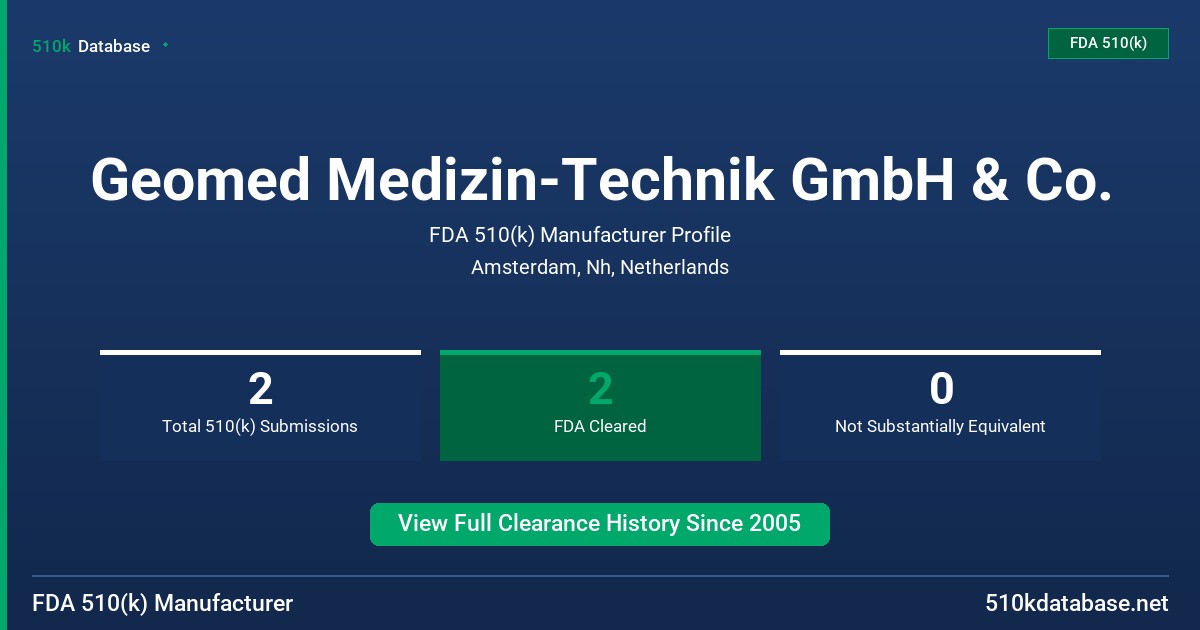 510k Database

FDA 510(k)

Geomed Medizin-Technik GmbH & Co.

FDA 510(k) Manufacturer Profile

Amsterdam, Nh, Netherlands

2
Total 510(k) Submissions

2
FDA Cleared

0
Not Substantially Equivalent

View Full Clearance History Since 2005

FDA 510(k) Manufacturer

510kdatabase.net